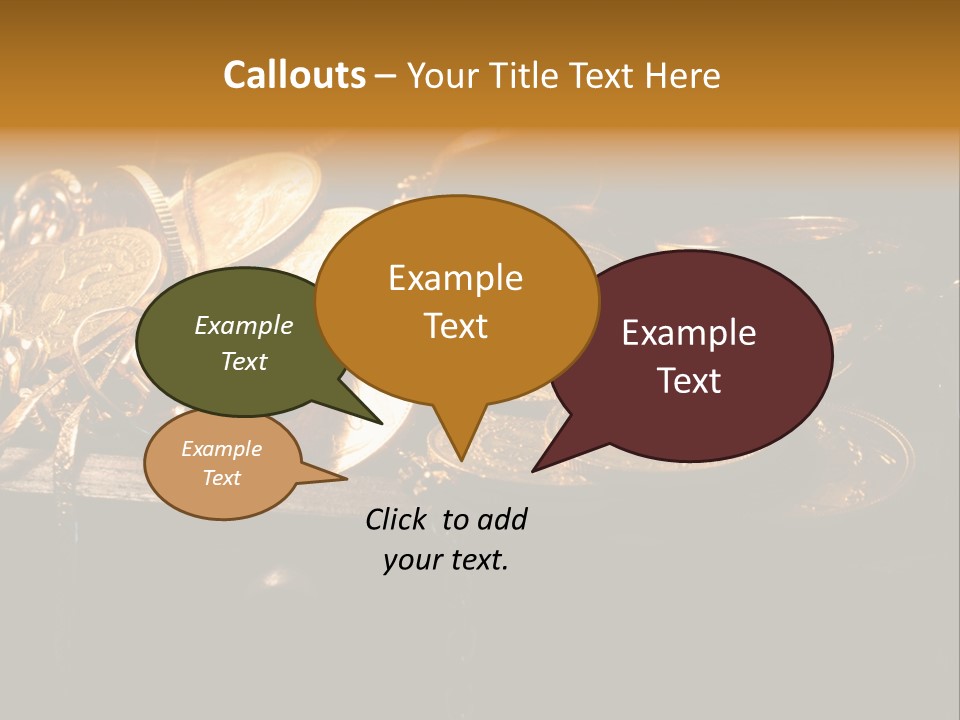 Callouts – Your Title Text Here

Example Text

Example Text

Example Text

Example Text

Click to add your text.